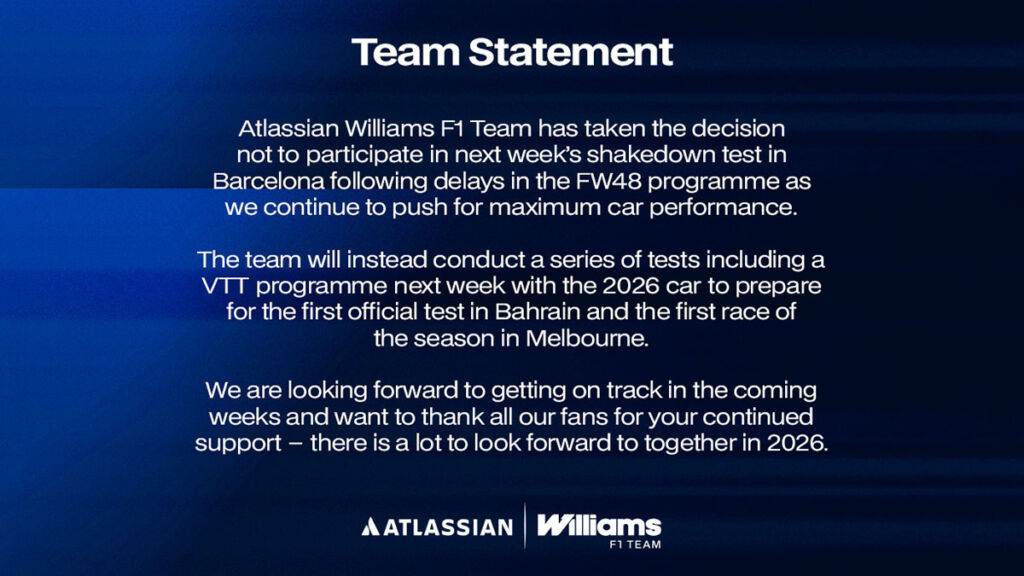 Team Statement

Atlassian Williams F1 Team has taken the decision not to participate in next week's shakedown test in Barcelona following delays in the FW48 programme as we continue to push for maximum car performance.

The team will instead conduct a series of tests including a VTT programme next week with the 2026 car to prepare for the first official test in Bahrain and the first race of the season in Melbourne.

We are looking forward to getting on track in the coming weeks and want to thank all our fans for your continued support – there is a lot to look forward to together in 2026.

ATLASSIAN Williams F1 TEAM